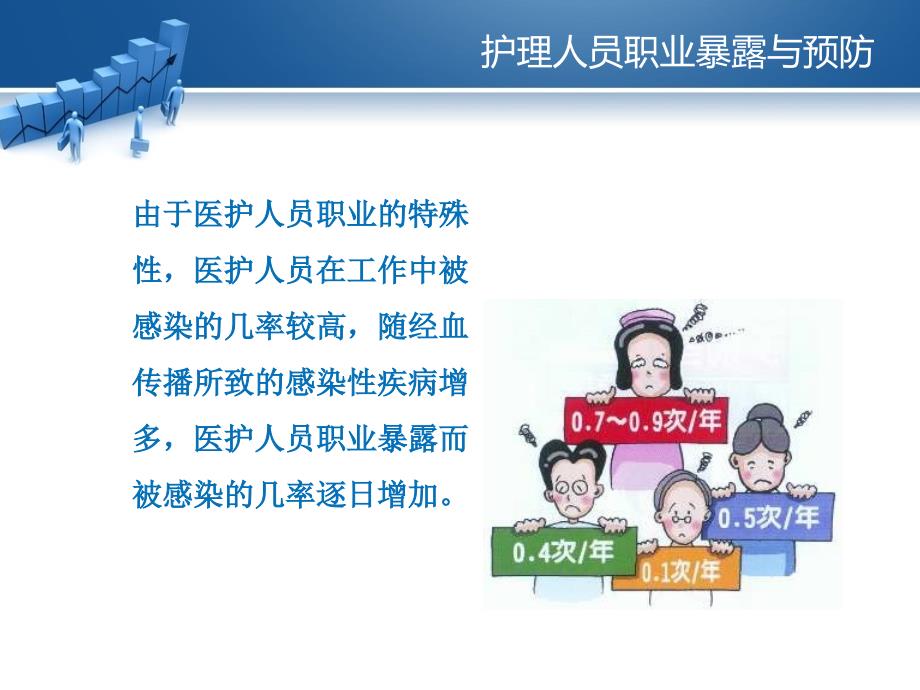 护理人员职业暴露与预防

由于医护人员职业的特殊性，医护人员在工作中被感染的几率较高，随经血传播所致的感染性疾病增多，医护人员职业暴露而被感染的几率逐日增加。

0.7～0.9次/年

0.5次/年

0.4次/年

0.1次/年